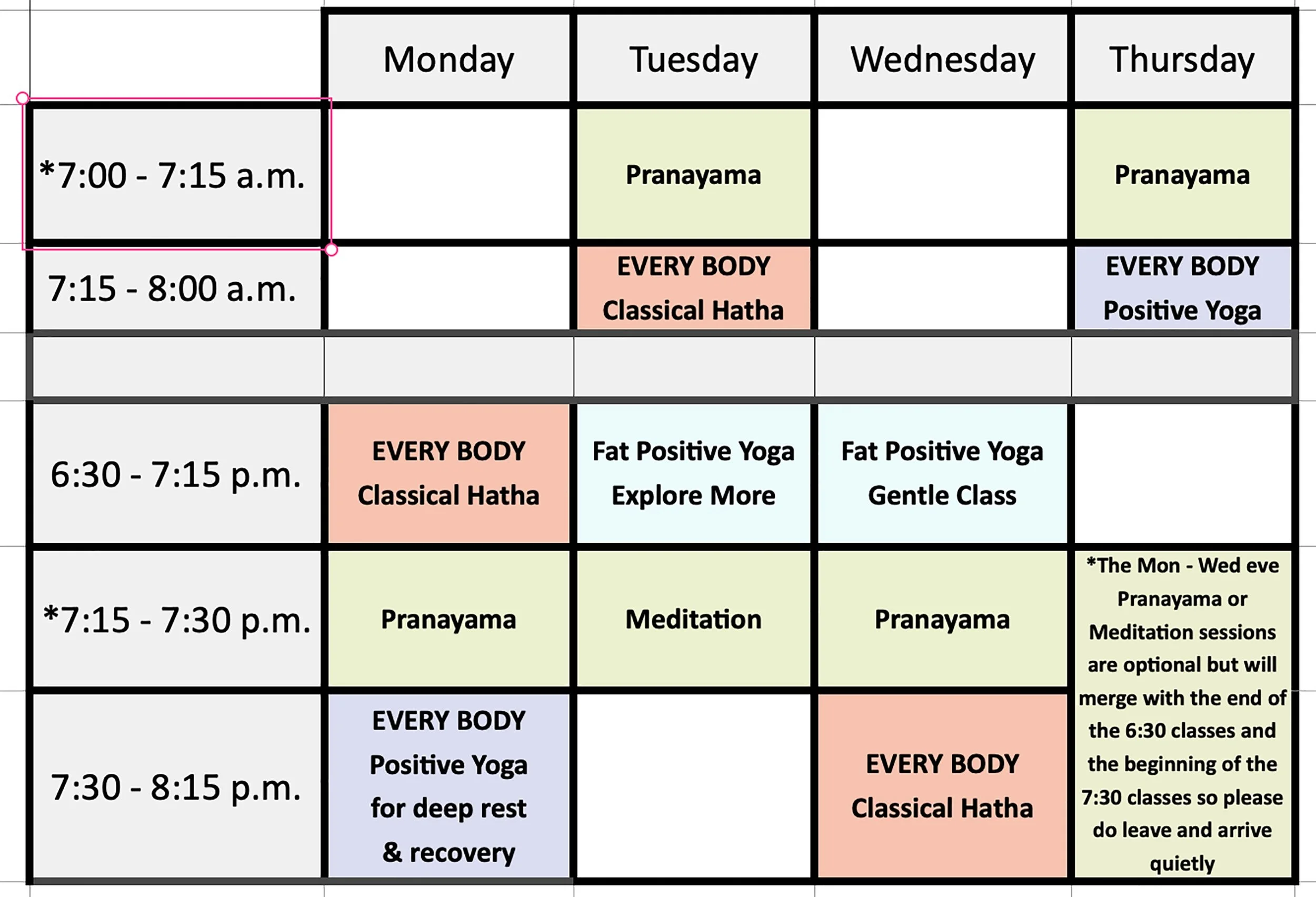 | | Monday | Tuesday | Wednesday | Thursday |
|---|---|---|---|---|
| *7:00 - 7:15 a.m. | | Pranayama | | Pranayama |
| 7:15 - 8:00 a.m. | | EVERY BODY Classical Hatha | | EVERY BODY Positive Yoga |
| | | | | |
| 6:30 - 7:15 p.m. | EVERY BODY Classical Hatha | Fat Positive Yoga Explore More | Fat Positive Yoga Gentle Class | |
| *7:15 - 7:30 p.m. | Pranayama | Meditation | Pranayama | *The Mon - Wed eve Pranayama or Meditation sessions are optional but will merge with the end of the 6:30 classes and the beginning of the 7:30 classes so please do leave and arrive quietly |
| 7:30 - 8:15 p.m. | EVERY BODY Positive Yoga for deep rest & recovery | | EVERY BODY Classical Hatha | |